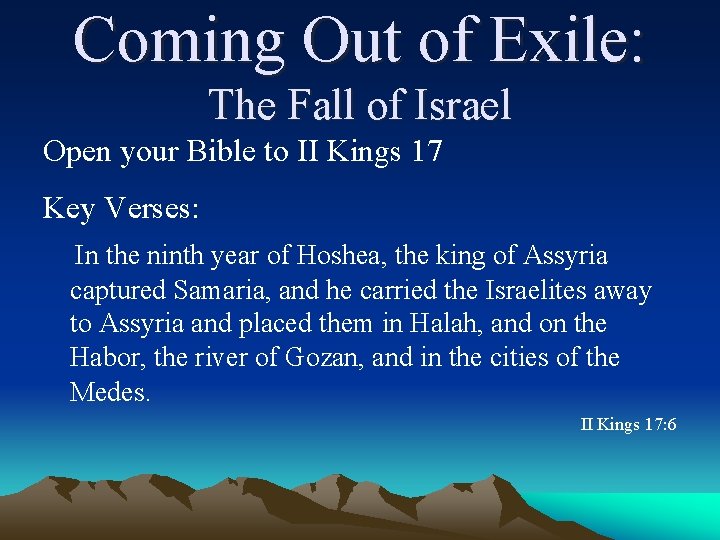 Coming Out of Exile:
The Fall of Israel

Open your Bible to II Kings 17

Key Verses:

In the ninth year of Hoshea, the king of Assyria captured Samaria, and he carried the Israelites away to Assyria and placed them in Halah, and on the Habor, the river of Gozan, and in the cities of the Medes.

II Kings 17:6